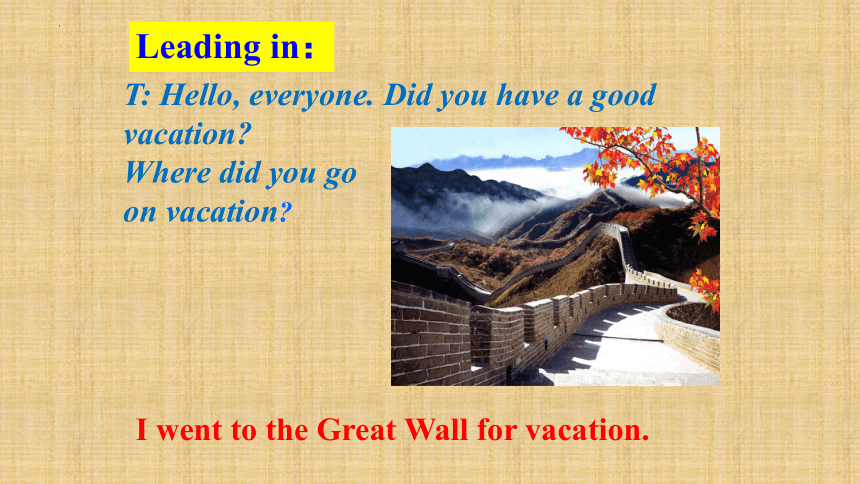 Leading in：

T: Hello, everyone. Did you have a good vacation?
Where did you go on vacation?

I went to the Great Wall for vacation.